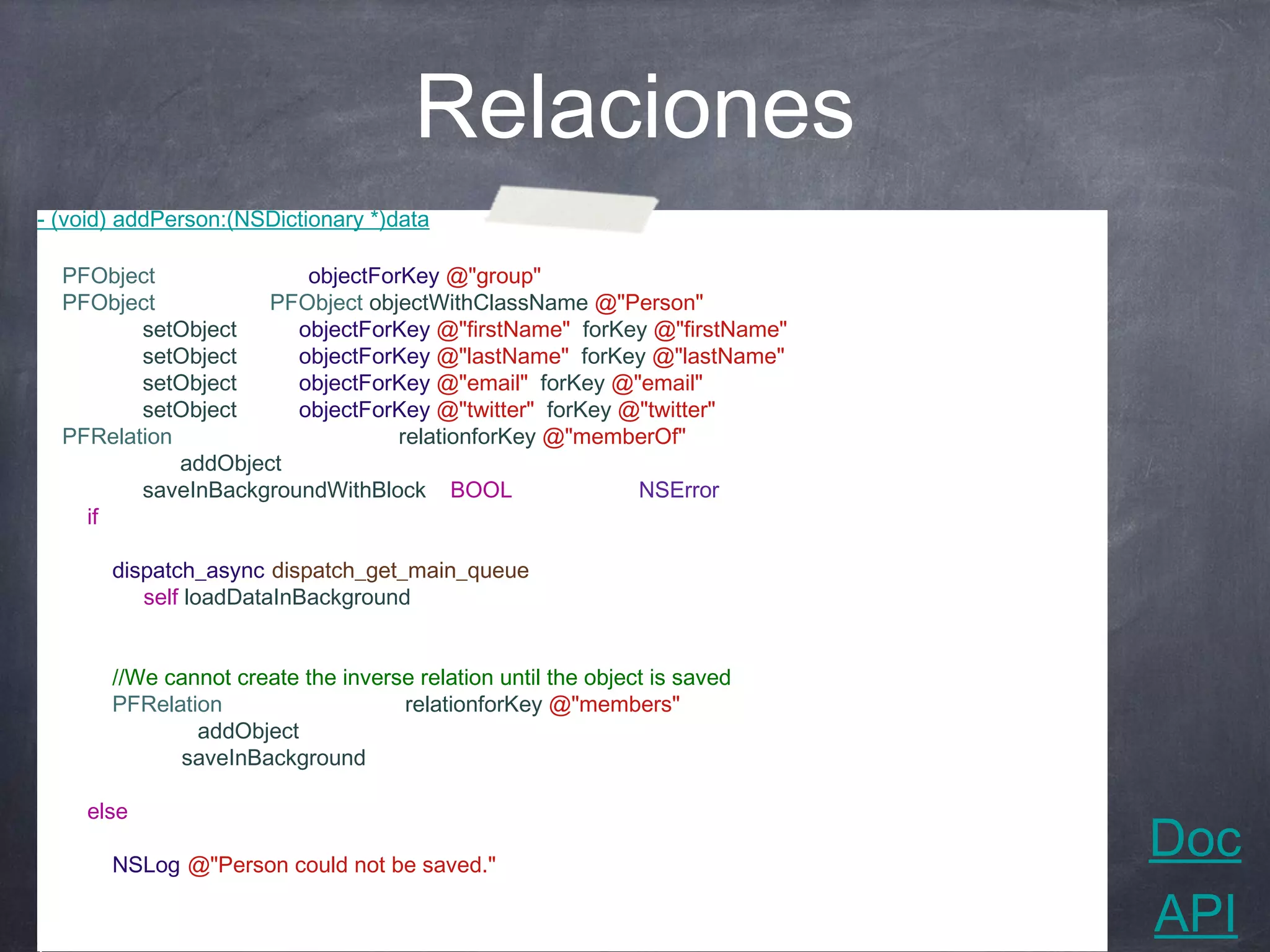 Relaciones

- (void) addPerson:(NSDictionary *)data

PFObject objectForKey @"group"
PFObject PFObject objectWithClassName @"Person"
setObject objectForKey @"firstName" forKey @"firstName"
setObject objectForKey @"lastName" forKey @"lastName"
setObject objectForKey @"email" forKey @"email"
setObject objectForKey @"twitter" forKey @"twitter"
PFRelation relationforKey @"memberOf"
addObject
saveInBackgroundWithBlock BOOL NSError
if

dispatch_async dispatch_get_main_queue
self loadDataInBackground

//We cannot create the inverse relation until the object is saved
PFRelation relationforKey @"members"
addObject
saveInBackground

else

NSLog @"Person could not be saved."

Doc

API